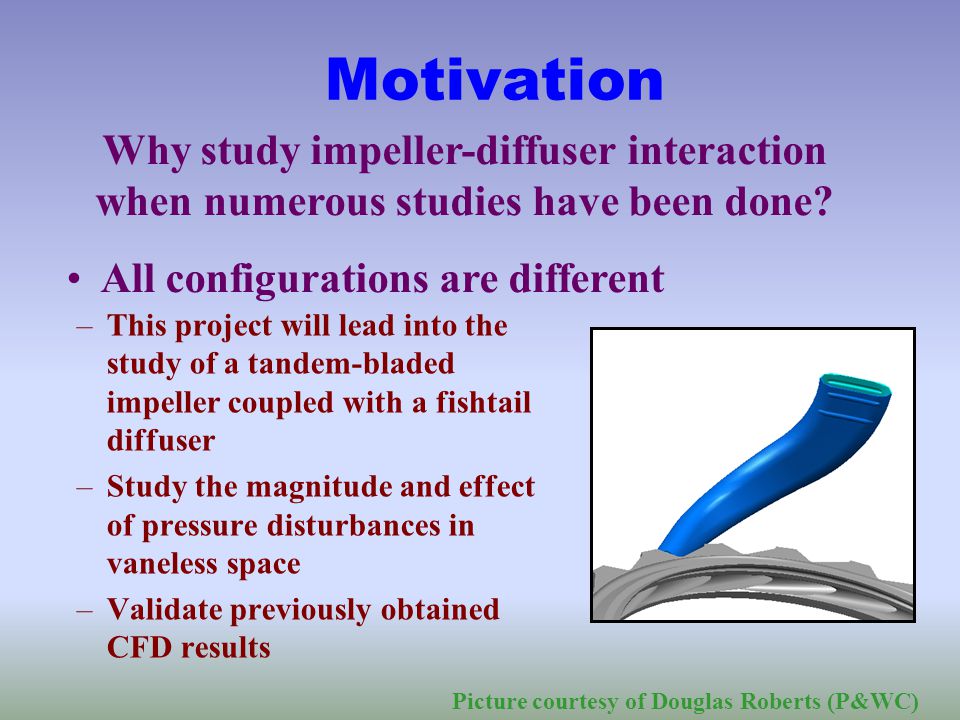 Motivation

Why study impeller-diffuser interaction when numerous studies have been done?

• All configurations are different
– This project will lead into the study of a tandem-bladed impeller coupled with a fishtail diffuser
– Study the magnitude and effect of pressure disturbances in vaneless space
– Validate previously obtained CFD results

Picture courtesy of Douglas Roberts (P&WC)